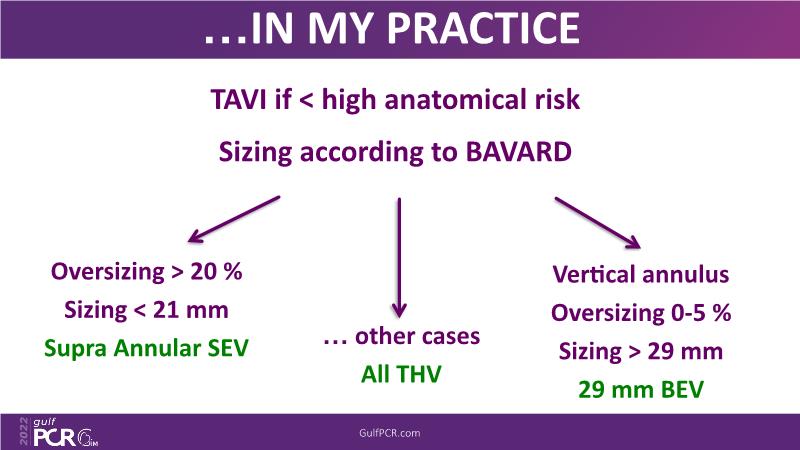 …IN MY PRACTICE

TAVI if < high anatomical risk

Sizing according to BAVARD

Oversizing > 20 %
Sizing < 21 mm
Supra Annular SEV

… other cases
All THV

Vertical annulus
Oversizing 0-5 %
Sizing > 29 mm
29 mm BEV

2022 gulf PCR GIM

GulfPCR.com